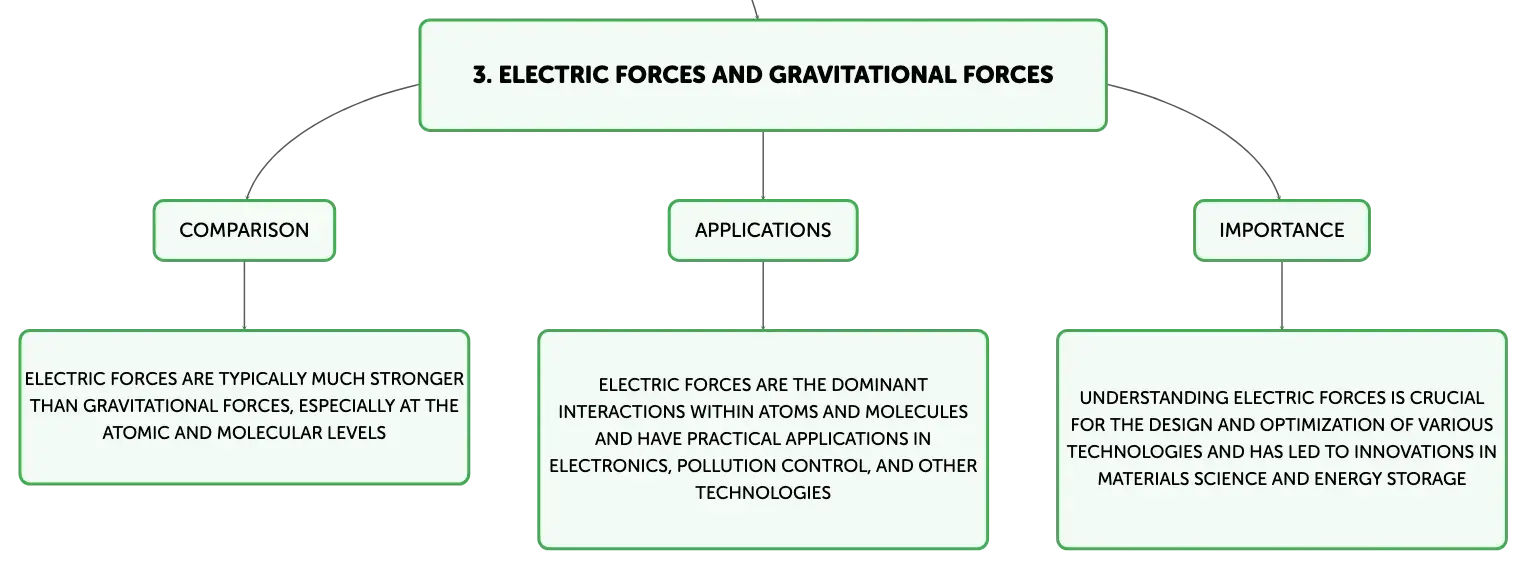 3. ELECTRIC FORCES AND GRAVITATIONAL FORCES

COMPARISON

ELECTRIC FORCES ARE TYPICALLY MUCH STRONGER THAN GRAVITATIONAL FORCES, ESPECIALLY AT THE ATOMIC AND MOLECULAR LEVELS

APPLICATIONS

ELECTRIC FORCES ARE THE DOMINANT INTERACTIONS WITHIN ATOMS AND MOLECULES AND HAVE PRACTICAL APPLICATIONS IN ELECTRONICS, POLLUTION CONTROL, AND OTHER TECHNOLOGIES

IMPORTANCE

UNDERSTANDING ELECTRIC FORCES IS CRUCIAL FOR THE DESIGN AND OPTIMIZATION OF VARIOUS TECHNOLOGIES AND HAS LED TO INNOVATIONS IN MATERIALS SCIENCE AND ENERGY STORAGE